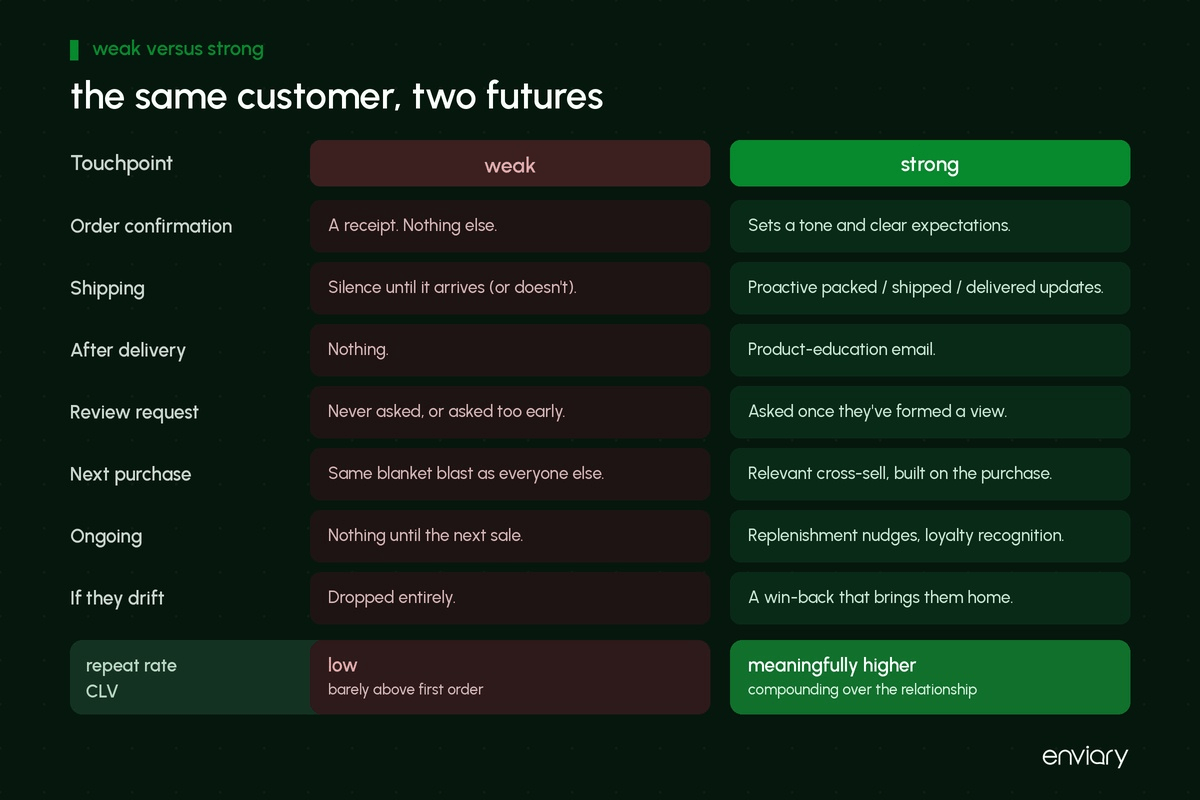 weak versus strong

the same customer, two futures

| Touchpoint | weak | strong |
|---|---|---|
| Order confirmation | A receipt. Nothing else. | Sets a tone and clear expectations. |
| Shipping | Silence until it arrives (or doesn't). | Proactive packed / shipped / delivered updates. |
| After delivery | Nothing. | Product-education email. |
| Review request | Never asked, or asked too early. | Asked once they've formed a view. |
| Next purchase | Same blanket blast as everyone else. | Relevant cross-sell, built on the purchase. |
| Ongoing | Nothing until the next sale. | Replenishment nudges, loyalty recognition. |
| If they drift | Dropped entirely. | A win-back that brings them home. |
| repeat rate CLV | low barely above first order | meaningfully higher compounding over the relationship |

enviary